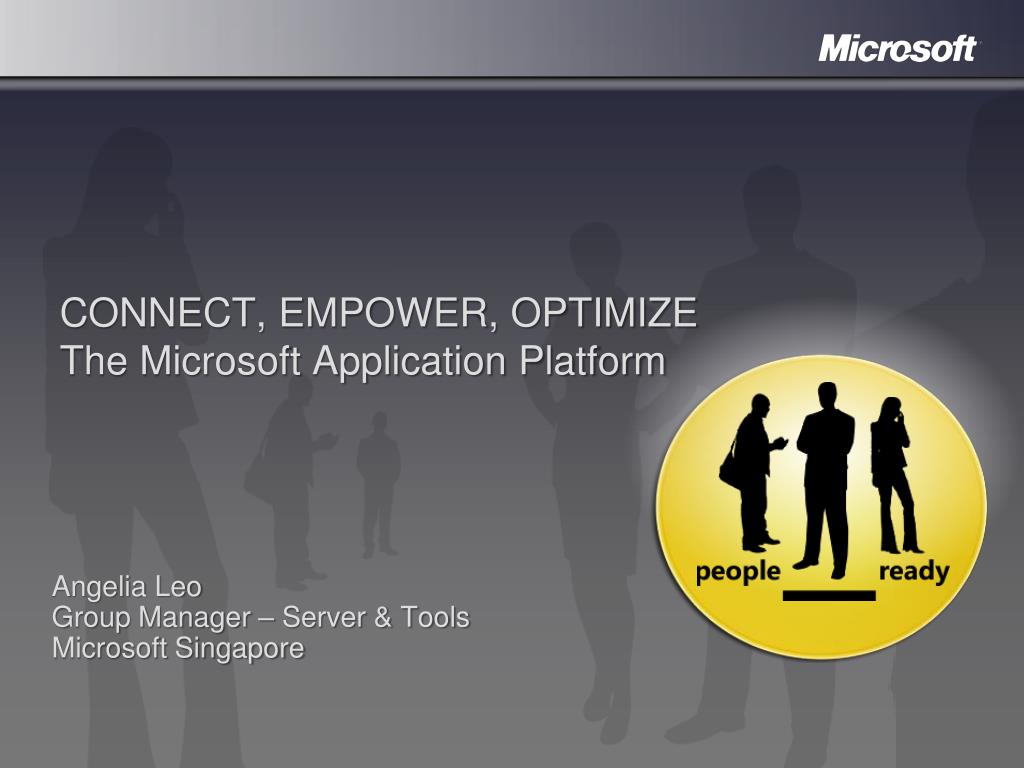 Microsoft

CONNECT, EMPOWER, OPTIMIZE
The Microsoft Application Platform

people ready

Angelia Leo
Group Manager – Server & Tools
Microsoft Singapore